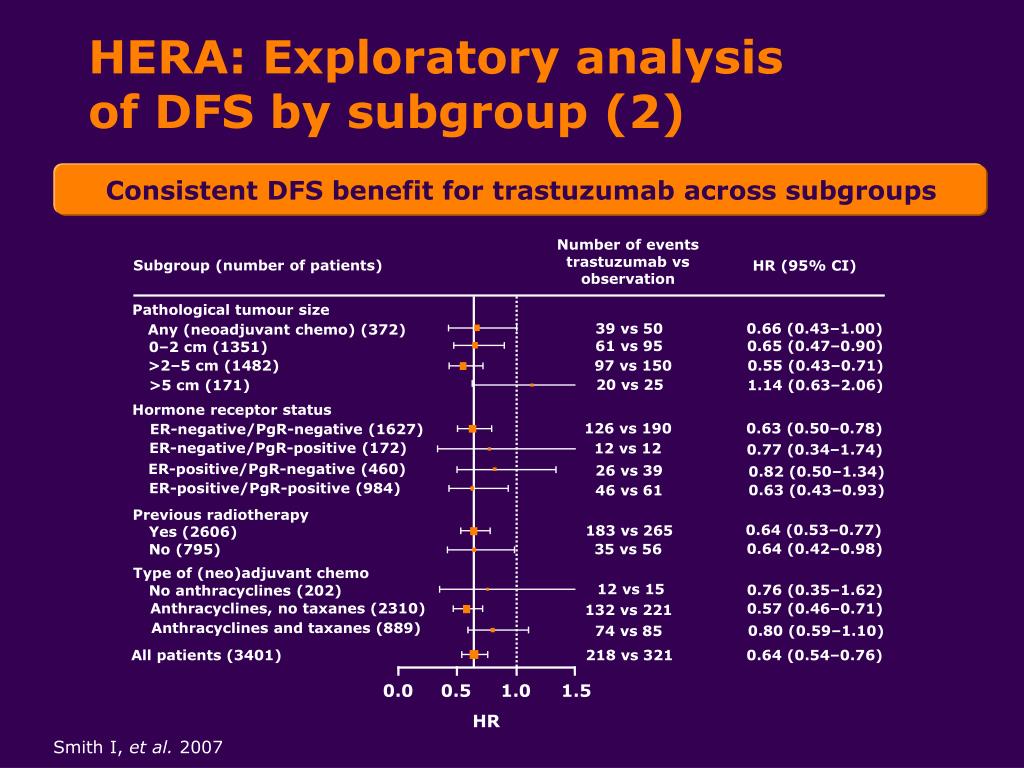 HERA: Exploratory analysis of DFS by subgroup (2)

Consistent DFS benefit for trastuzumab across subgroups

| Subgroup (number of patients) | Number of events trastuzumab vs observation | HR (95% CI) |
|---|---|---|
| Pathological tumour size | | |
| Any (neoadjuvant chemo) (372) | 39 vs 50 | 0.66 (0.43–1.00) |
| 0–2 cm (1351) | 61 vs 95 | 0.65 (0.47–0.90) |
| >2–5 cm (1482) | 97 vs 150 | 0.55 (0.43–0.71) |
| >5 cm (171) | 20 vs 25 | 1.14 (0.63–2.06) |
| Hormone receptor status | | |
| ER-negative/PgR-negative (1627) | 126 vs 190 | 0.63 (0.50–0.78) |
| ER-negative/PgR-positive (172) | 12 vs 12 | 0.77 (0.34–1.74) |
| ER-positive/PgR-negative (460) | 26 vs 39 | 0.82 (0.50–1.34) |
| ER-positive/PgR-positive (984) | 46 vs 61 | 0.63 (0.43–0.93) |
| Previous radiotherapy | | |
| Yes (2606) | 183 vs 265 | 0.64 (0.53–0.77) |
| No (795) | 35 vs 56 | 0.64 (0.42–0.98) |
| Type of (neo)adjuvant chemo | | |
| No anthracyclines (202) | 12 vs 15 | 0.76 (0.35–1.62) |
| Anthracyclines, no taxanes (2310) | 132 vs 221 | 0.57 (0.46–0.71) |
| Anthracyclines and taxanes (889) | 74 vs 85 | 0.80 (0.59–1.10) |
| All patients (3401) | 218 vs 321 | 0.64 (0.54–0.76) |

0.0 0.5 1.0 1.5

HR

Smith I, et al. 2007